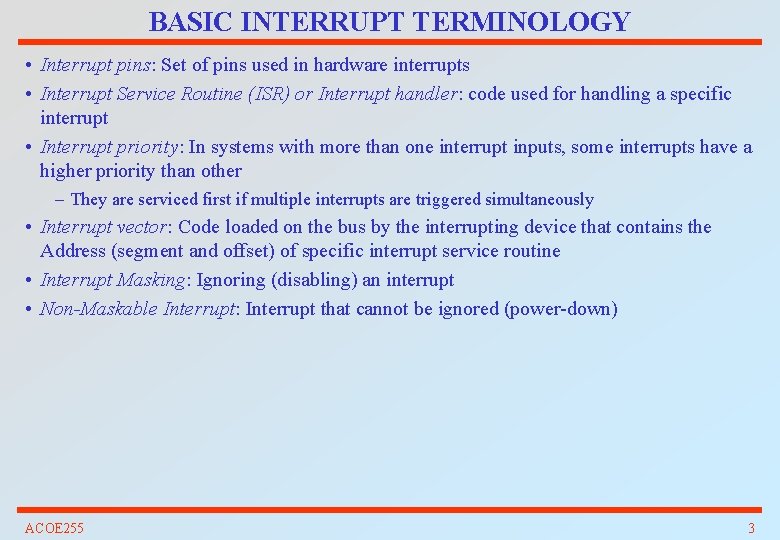 BASIC INTERRUPT TERMINOLOGY

• Interrupt pins: Set of pins used in hardware interrupts
• Interrupt Service Routine (ISR) or Interrupt handler: code used for handling a specific interrupt
• Interrupt priority: In systems with more than one interrupt inputs, some interrupts have a higher priority than other
– They are serviced first if multiple interrupts are triggered simultaneously
• Interrupt vector: Code loaded on the bus by the interrupting device that contains the Address (segment and offset) of specific interrupt service routine
• Interrupt Masking: Ignoring (disabling) an interrupt
• Non-Maskable Interrupt: Interrupt that cannot be ignored (power-down)

ACOE255

3